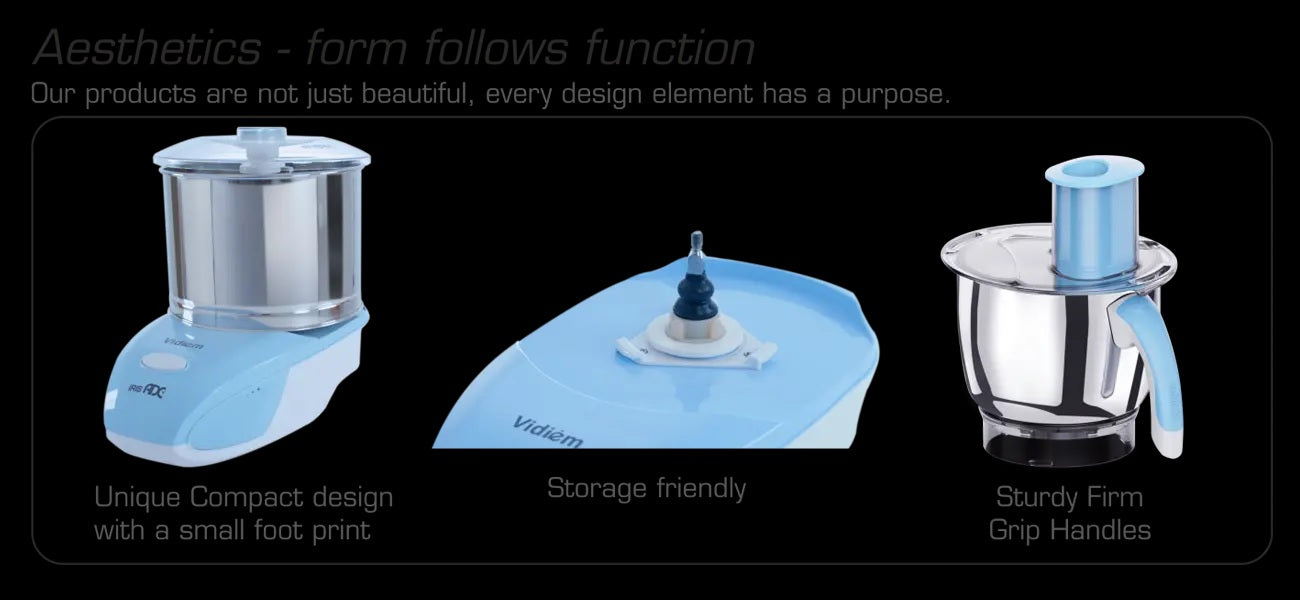 Aesthetics - form follows function
Our products are not just beautiful, every design element has a purpose.

Vidiem
IRIS ADC

Unique Compact design with a small foot print

Vidiem

Storage friendly

Sturdy Firm Grip Handles